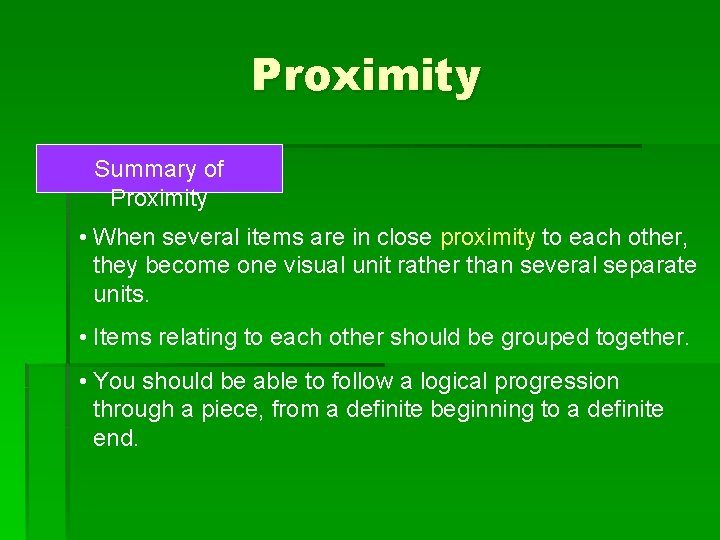 Proximity

Summary of Proximity

• When several items are in close proximity to each other, they become one visual unit rather than several separate units.

• Items relating to each other should be grouped together.

• You should be able to follow a logical progression through a piece, from a definite beginning to a definite end.